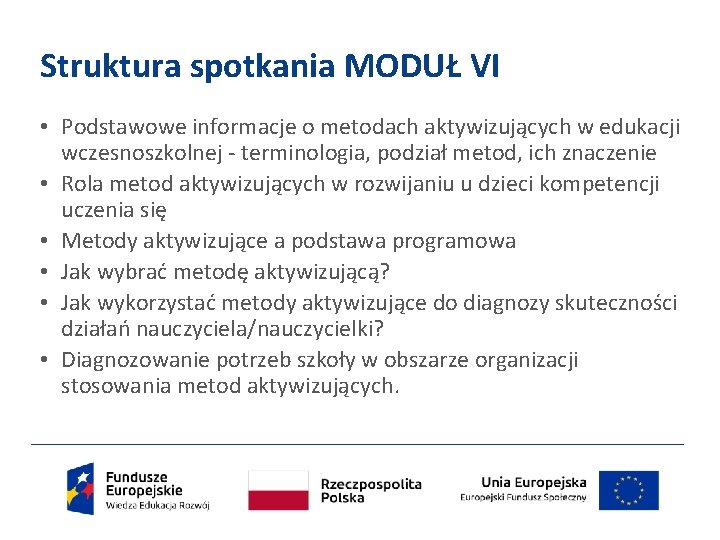 Struktura spotkania MODUŁ VI

• Podstawowe informacje o metodach aktywizujących w edukacji wczesnoszkolnej - terminologia, podział metod, ich znaczenie
• Rola metod aktywizujących w rozwijaniu u dzieci kompetencji uczenia się
• Metody aktywizujące a podstawa programowa
• Jak wybrać metodę aktywizującą?
• Jak wykorzystać metody aktywizujące do diagnozy skuteczności działań nauczyciela/nauczycielki?
• Diagnozowanie potrzeb szkoły w obszarze organizacji stosowania metod aktywizujących.

Fundusze Europejskie
Wiedza Edukacja Rozwój

Rzeczpospolita Polska

Unia Europejska
Europejski Fundusz Społeczny